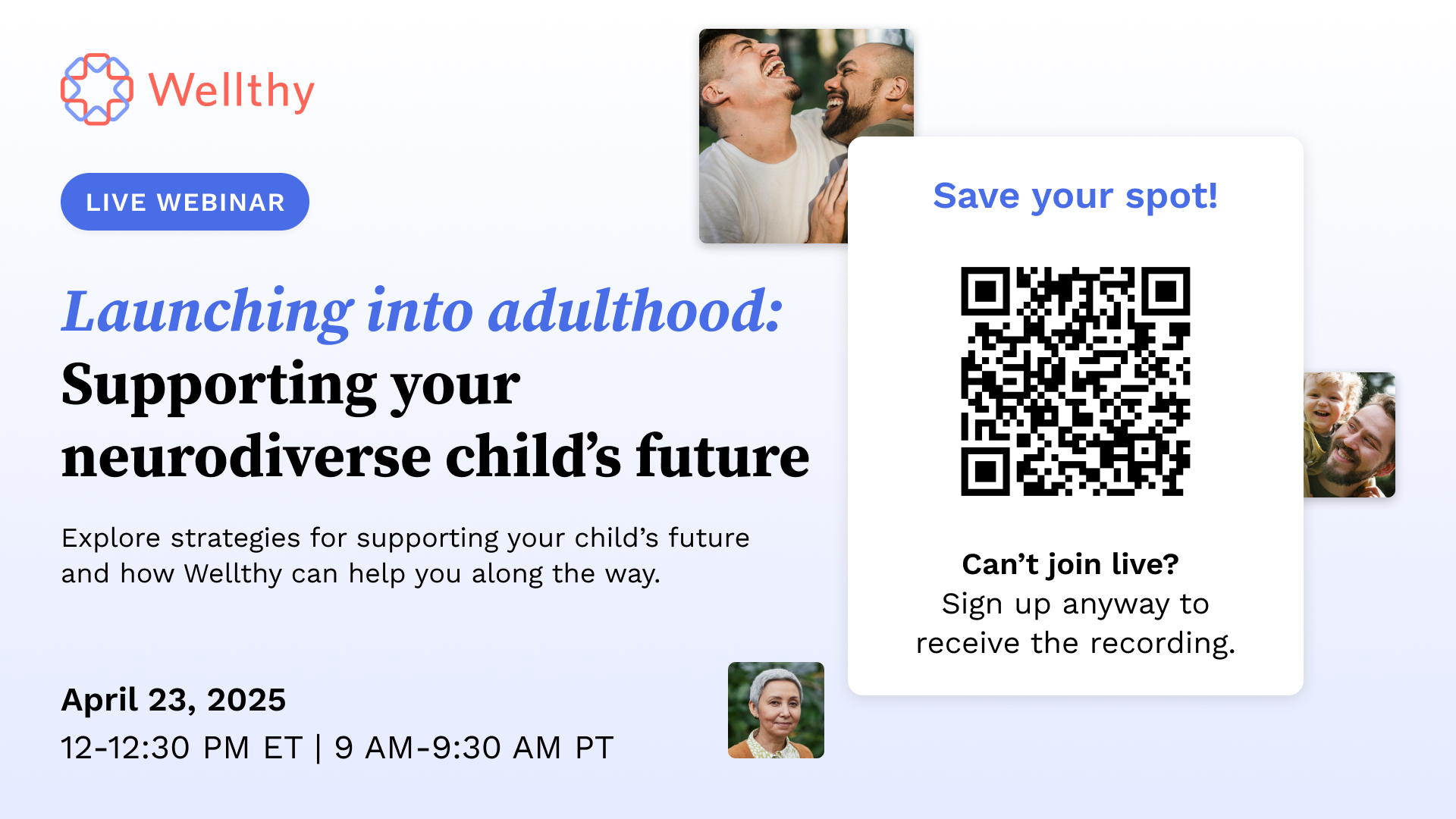 Wellthy

LIVE WEBINAR

Launching into adulthood:
Supporting your neurodiverse child's future

Explore strategies for supporting your child's future and how Wellthy can help you along the way.

April 23, 2025
12-12:30 PM ET | 9 AM-9:30 AM PT

Save your spot!

Can't join live?
Sign up anyway to receive the recording.